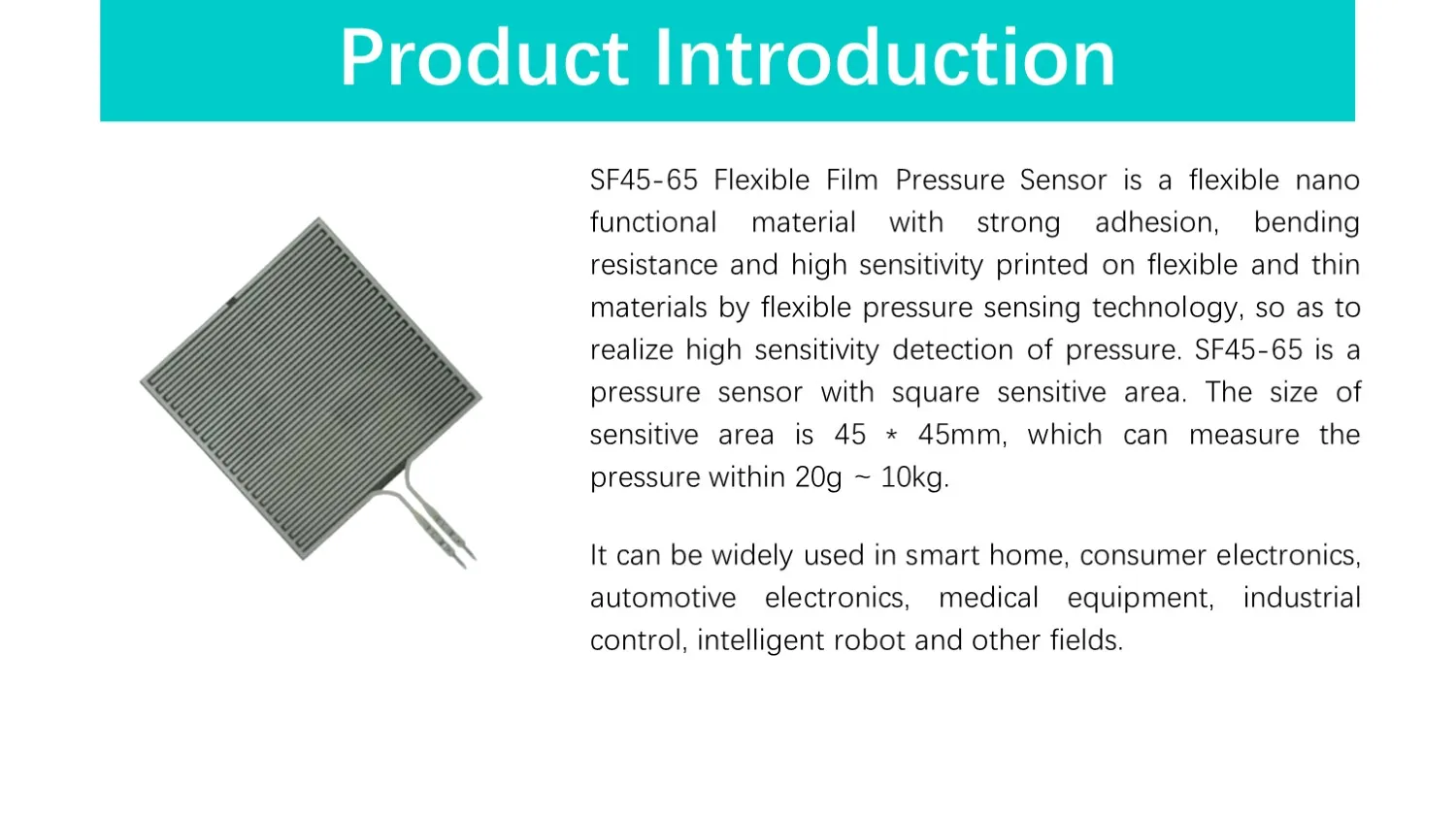 Product Introduction

SF45-65 Flexible Film Pressure Sensor is a flexible nano functional material with strong adhesion, bending resistance and high sensitivity printed on flexible and thin materials by flexible pressure sensing technology, so as to realize high sensitivity detection of pressure. SF45-65 is a pressure sensor with square sensitive area. The size of sensitive area is 45 * 45mm, which can measure the pressure within 20g ~ 10kg.

It can be widely used in smart home, consumer electronics, automotive electronics, medical equipment, industrial control, intelligent robot and other fields.